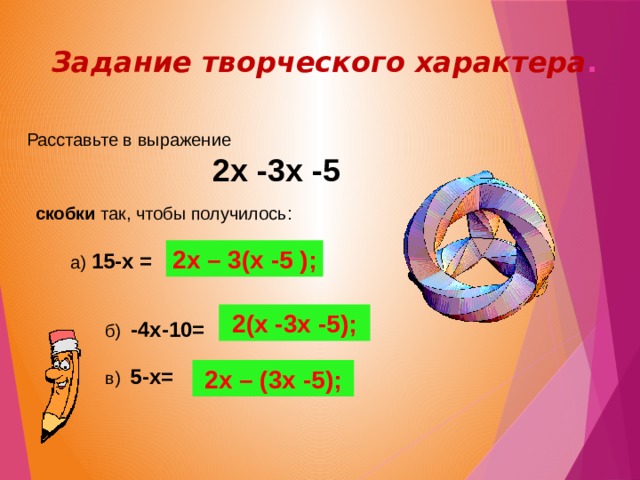 Задание творческого характера.

Расставьте в выражение

2х -3х -5

скобки так, чтобы получилось:

а) 15-х = 2х – 3(х -5 );

б) -4х-10= 2(х -3х -5);

в) 5-х= 2х – (3х -5);